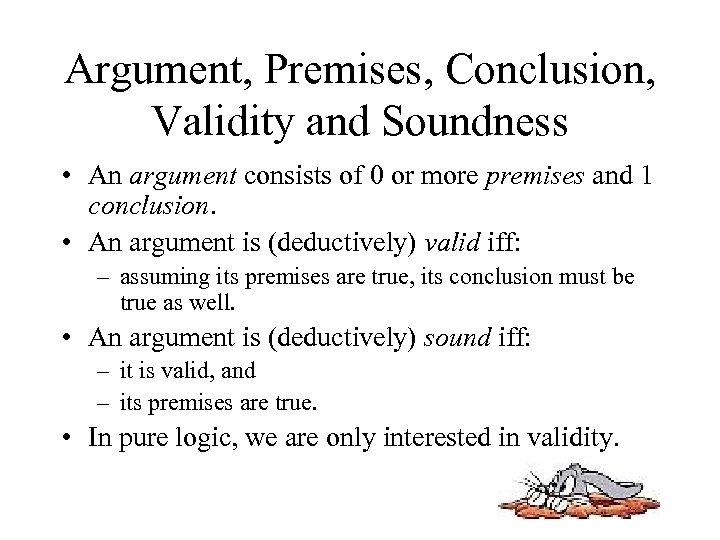 Argument, Premises, Conclusion, Validity and Soundness

• An argument consists of 0 or more premises and 1 conclusion.

• An argument is (deductively) valid iff:
– assuming its premises are true, its conclusion must be true as well.

• An argument is (deductively) sound iff:
– it is valid, and
– its premises are true.

• In pure logic, we are only interested in validity.